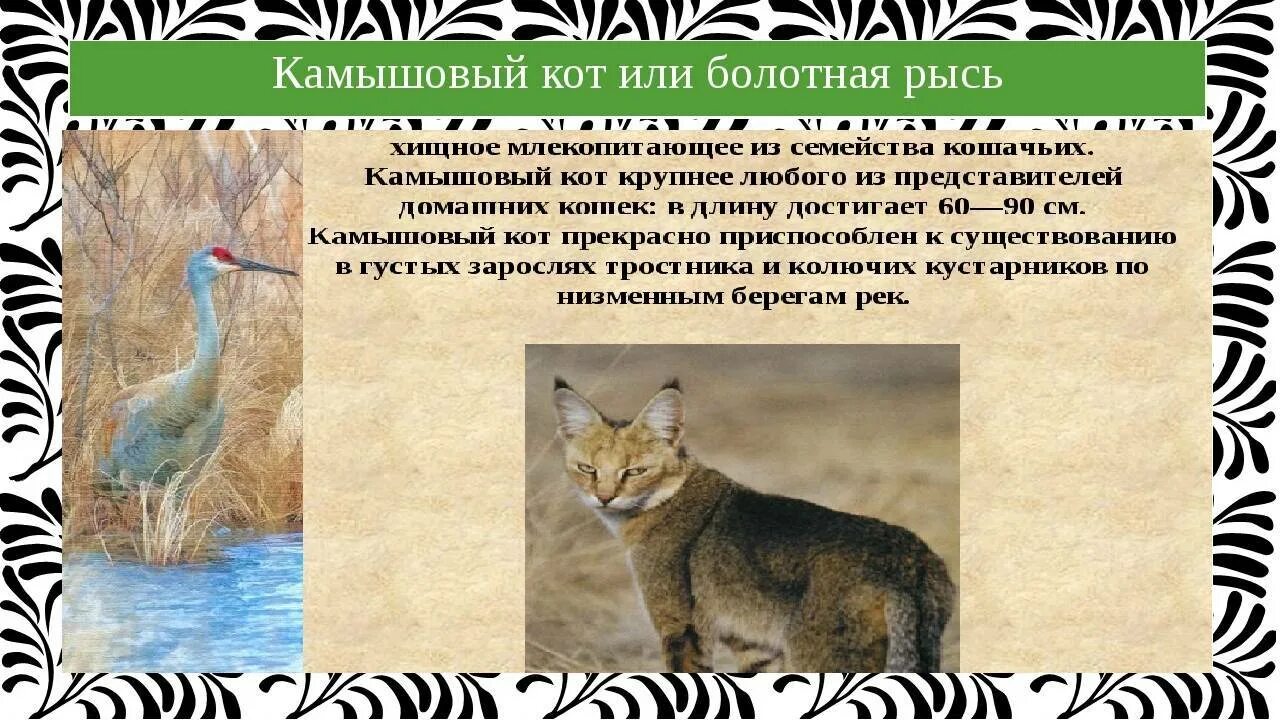 Камышовый кот или болотная рысь

хищное млекопитающее из семейства кошачьих. Камышовый кот крупнее любого из представителей домашних кошек: в длину достигает 60—90 см. Камышовый кот прекрасно приспособлен к существованию в густых зарослях тростника и колючих кустарников по низменным берегам рек.